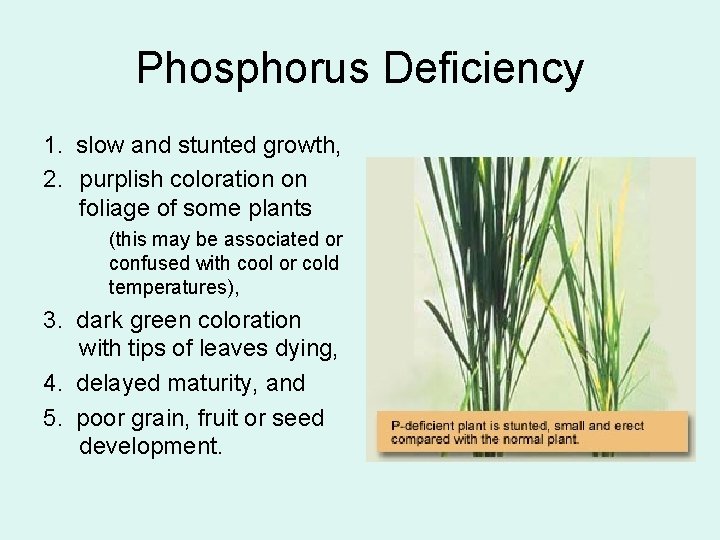 Phosphorus Deficiency

1. slow and stunted growth,
2. purplish coloration on foliage of some plants
(this may be associated or confused with cool or cold temperatures),
3. dark green coloration with tips of leaves dying,
4. delayed maturity, and
5. poor grain, fruit or seed development.

P-deficient plant is stunted, small and erect compared with the normal plant.